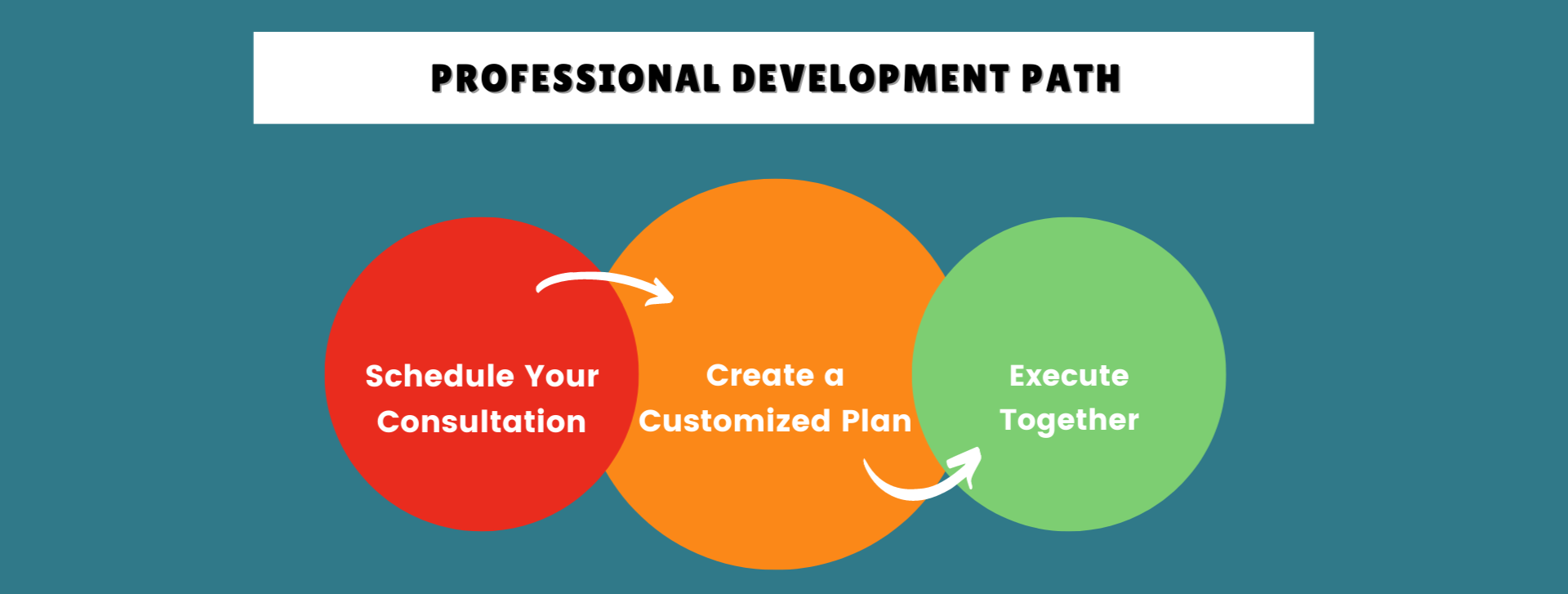 PROFESSIONAL DEVELOPMENT PATH

Schedule Your Consultation

Create a Customized Plan

Execute Together